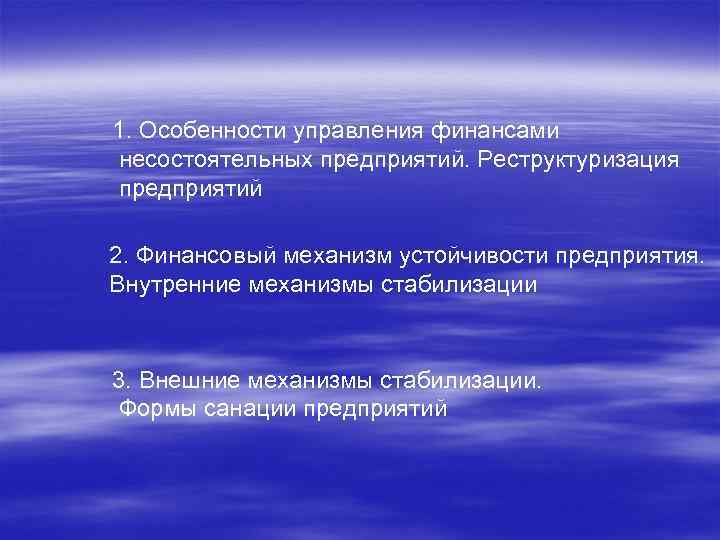 1. Особенности управления финансами несостоятельных предприятий. Реструктуризация предприятий

2. Финансовый механизм устойчивости предприятия. Внутренние механизмы стабилизации

3. Внешние механизмы стабилизации. Формы санации предприятий